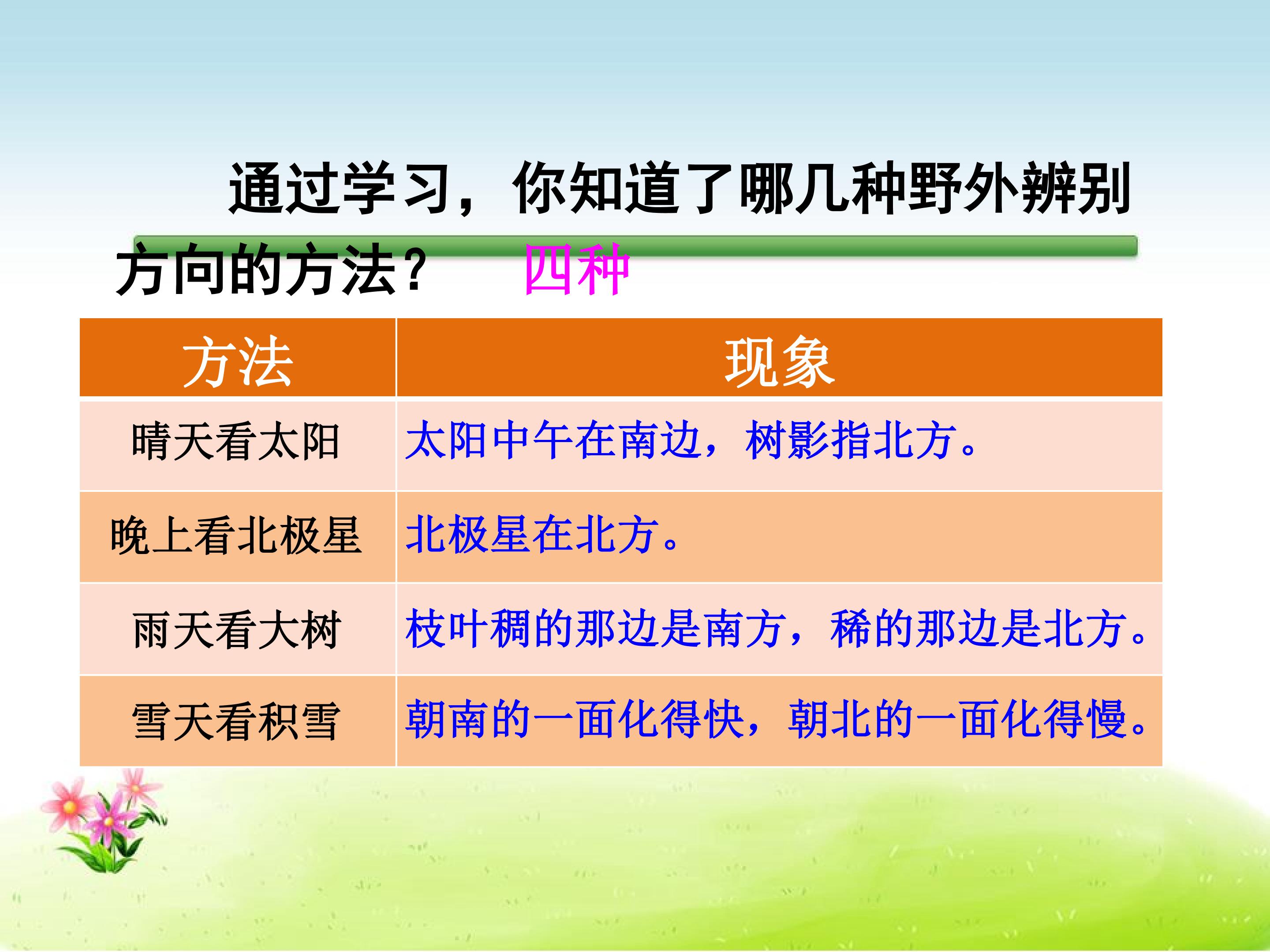 通过学习，你知道了哪几种野外辨别方向的方法？ 四种

| 方法 | 现象 |
|---|---|
| 晴天看太阳 | 太阳中午在南边，树影指北方。 |
| 晚上看北极星 | 北极星在北方。 |
| 雨天看大树 | 枝叶稠的那边是南方，稀的那边是北方。 |
| 雪天看积雪 | 朝南的一面化得快，朝北的一面化得慢。 |